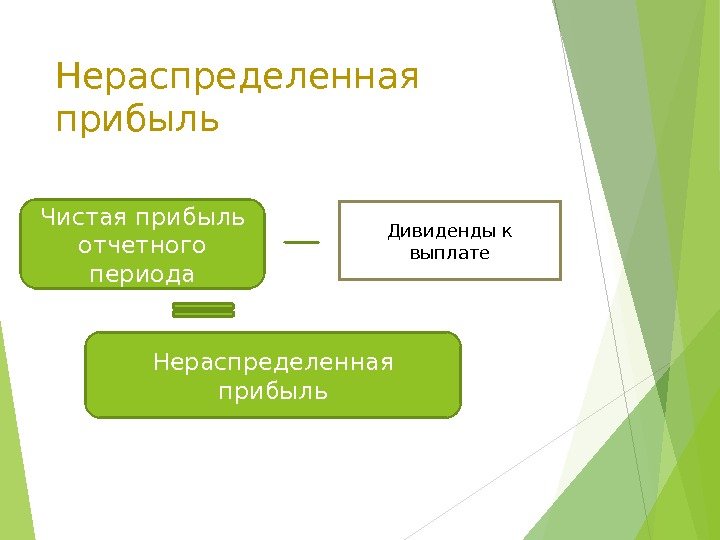 Нераспределенная прибыль

Чистая прибыль отчетного периода

Дивиденды к выплате

Нераспределенная прибыль